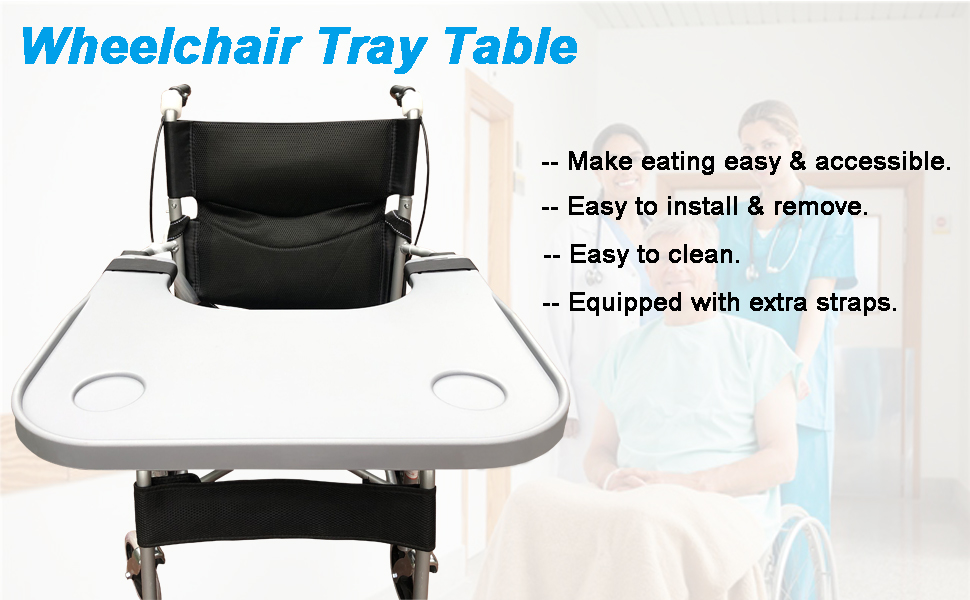 Wheelchair Tray Table

-- Make eating easy & accessible.

-- Easy to install & remove.

-- Easy to clean.

-- Equipped with extra straps.